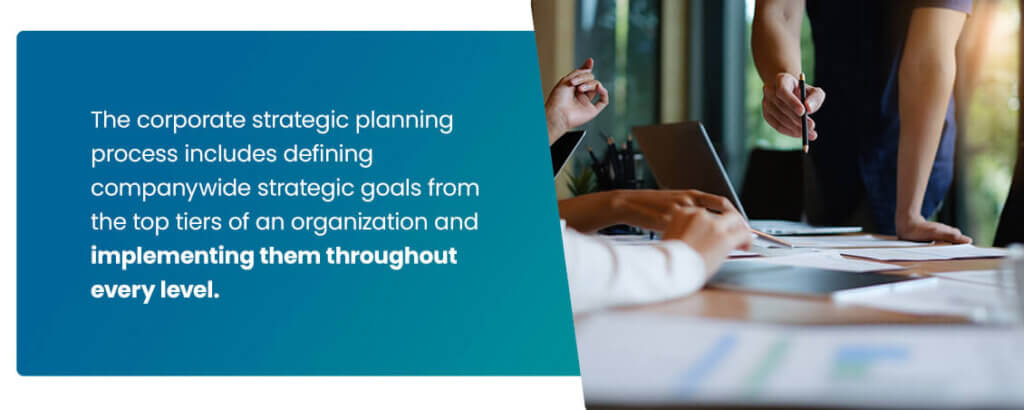 The corporate strategic planning process includes defining companywide strategic goals from the top tiers of an organization and implementing them throughout every level.